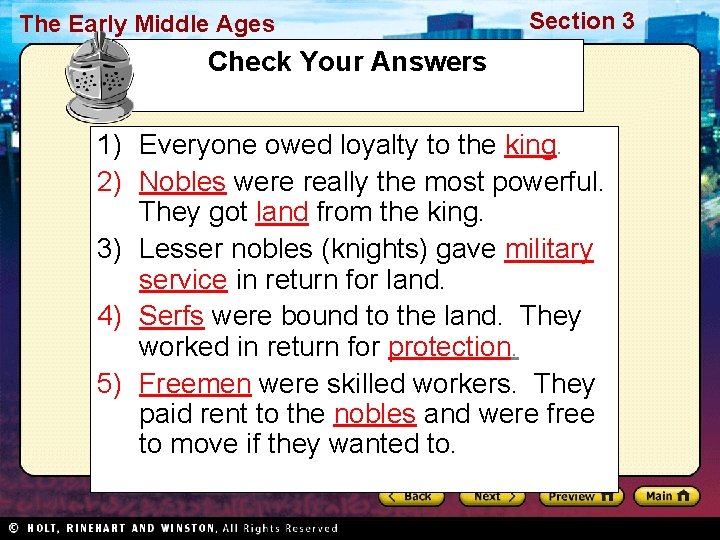 The Early Middle Ages

Section 3

Check Your Answers

1) Everyone owed loyalty to the king.

2) Nobles were really the most powerful. They got land from the king.

3) Lesser nobles (knights) gave military service in return for land.

4) Serfs were bound to the land. They worked in return for protection.

5) Freemen were skilled workers. They paid rent to the nobles and were free to move if they wanted to.

Back Next Preview Main

© HOLT, RINEHART AND WINSTON, All Rights Reserved